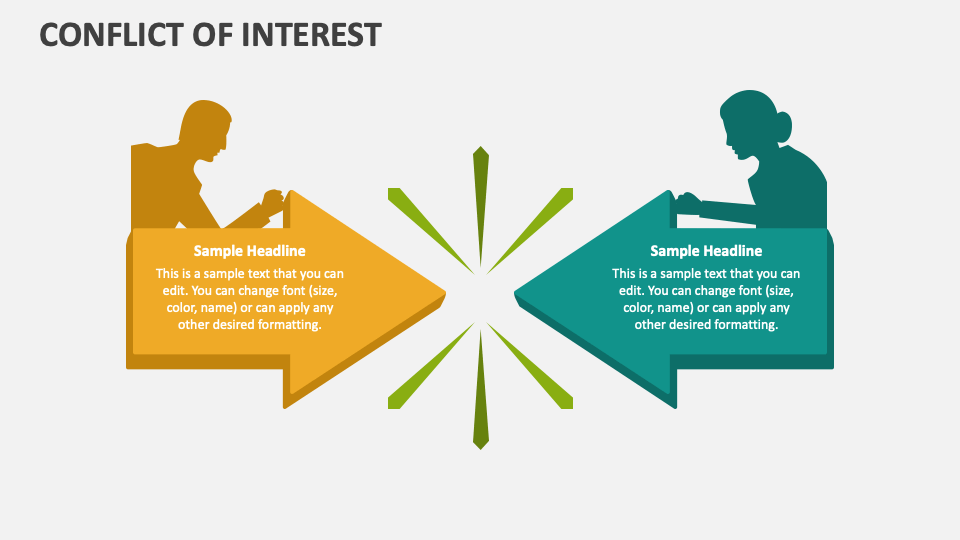 CONFLICT OF INTEREST

Sample Headline

This is a sample text that you can edit. You can change font (size, color, name) or can apply any other desired formatting.

Sample Headline

This is a sample text that you can edit. You can change font (size, color, name) or can apply any other desired formatting.